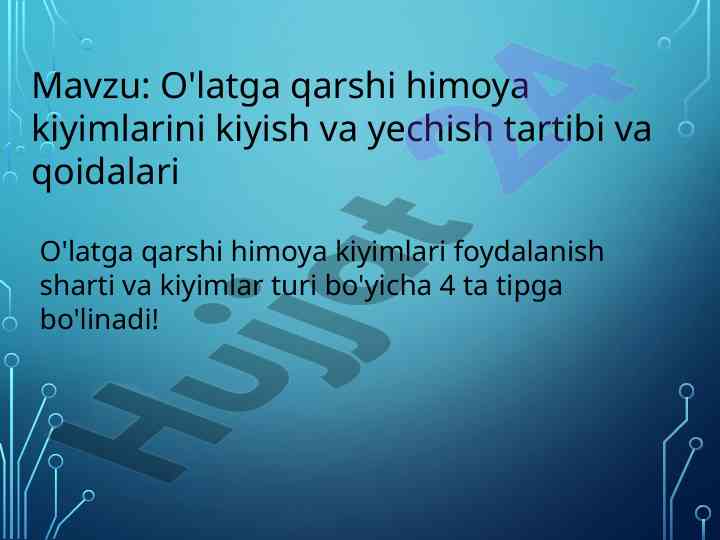 Mavzu: O'latga qarshi himoya kiyimlarini kiyish va yechish tartibi va qoidalari

O'latga qarshi himoya kiyimlari foydalanish sharti va kiyimlar turi bo'yicha 4 ta tipga bo'linadi!

Hujjat 24